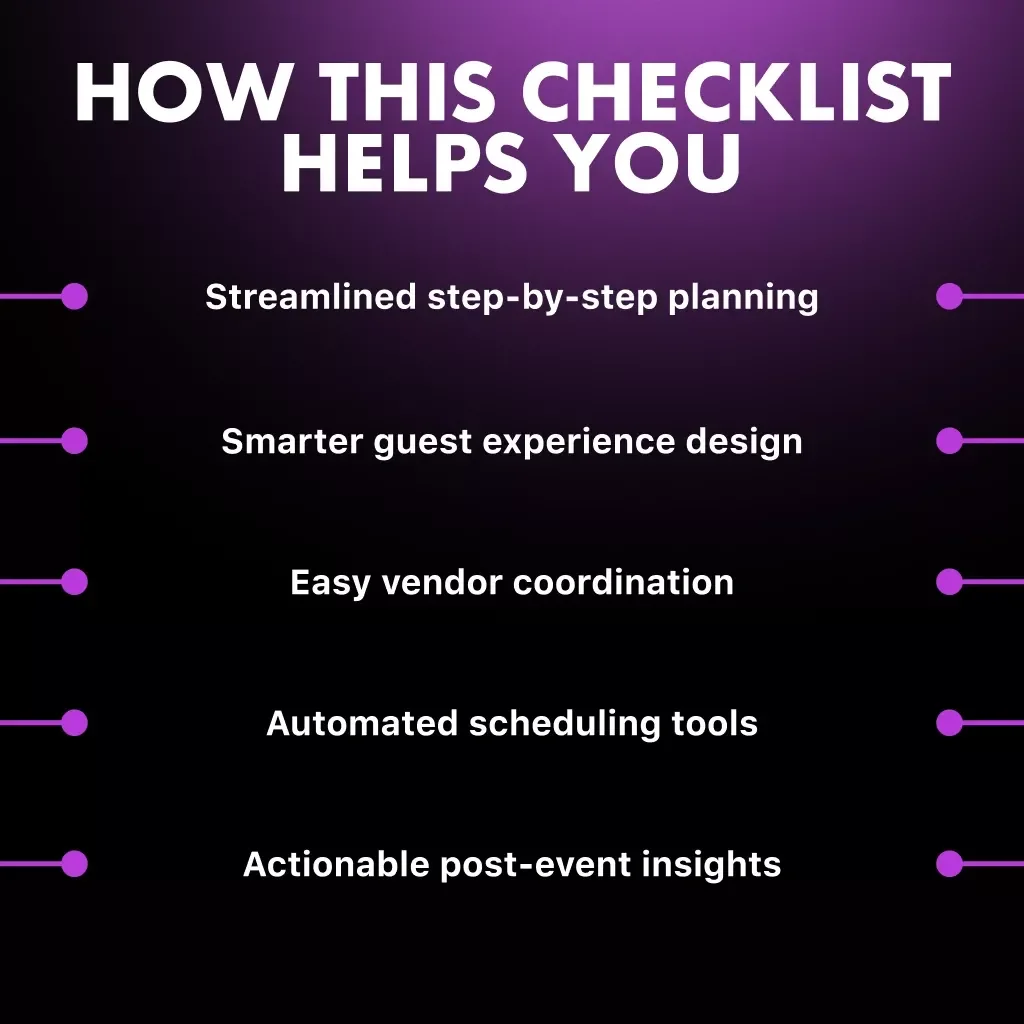 HOW THIS CHECKLIST HELPS YOU

Streamlined step-by-step planning

Smarter guest experience design

Easy vendor coordination

Automated scheduling tools

Actionable post-event insights